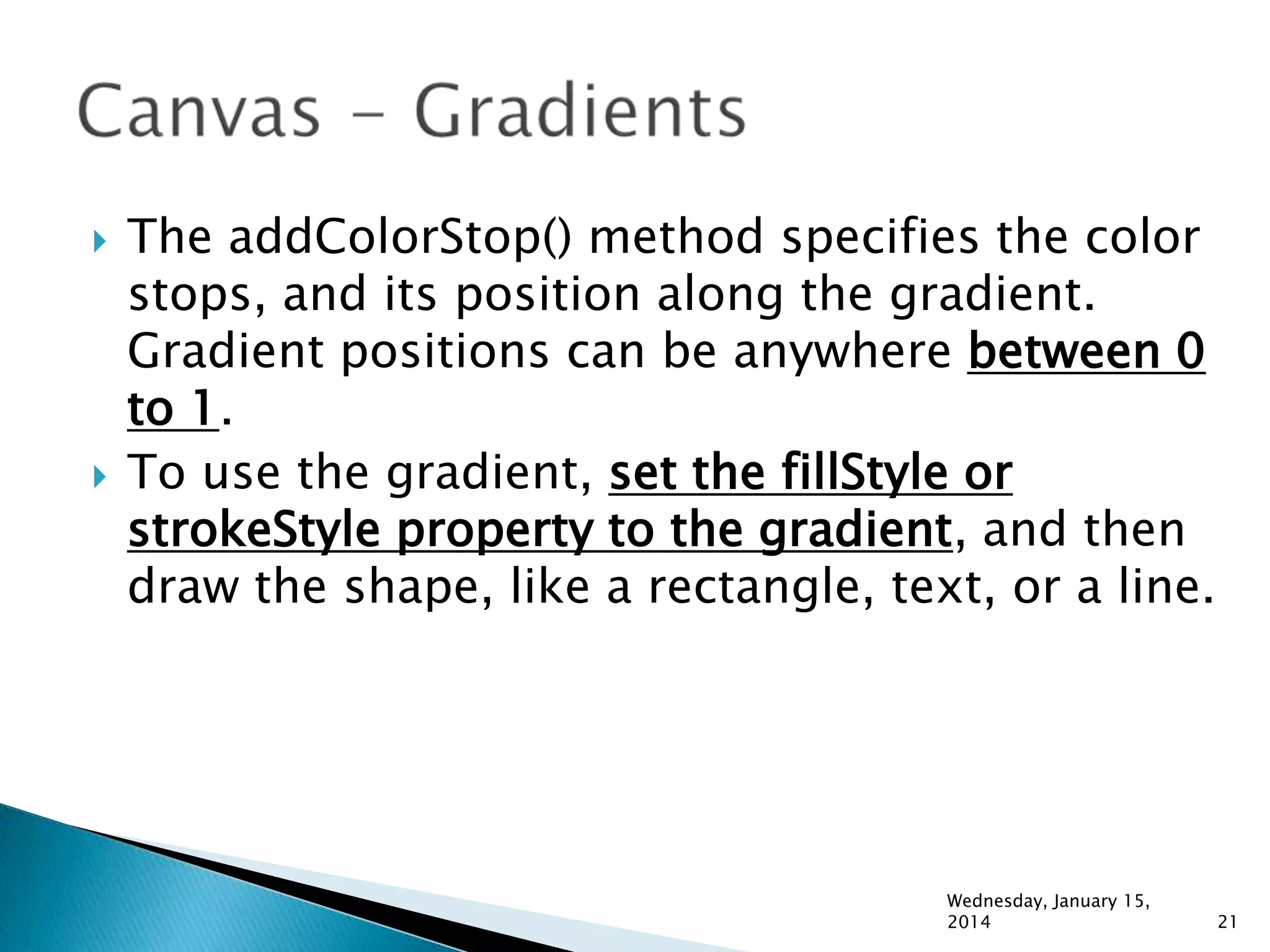 Canvas – Gradients

The addColorStop() method specifies the color stops, and its position along the gradient. Gradient positions can be anywhere between 0 to 1.

To use the gradient, set the fillStyle or strokeStyle property to the gradient, and then draw the shape, like a rectangle, text, or a line.

Wednesday, January 15, 2014

21